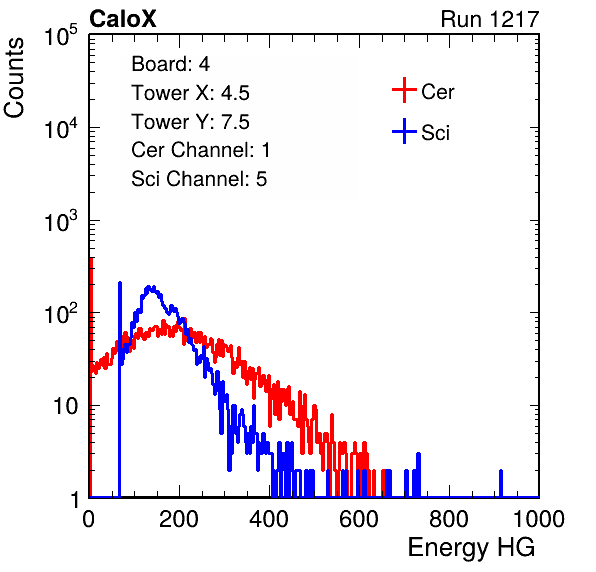 CaloX

Run 1217

Counts

$10^5$

$10^4$

$10^3$

$10^2$

10

1

Board: 4
Tower X: 4.5
Tower Y: 7.5
Cer Channel: 1
Sci Channel: 5

Cer

Sci

0 200 400 600 800 1000

Energy HG